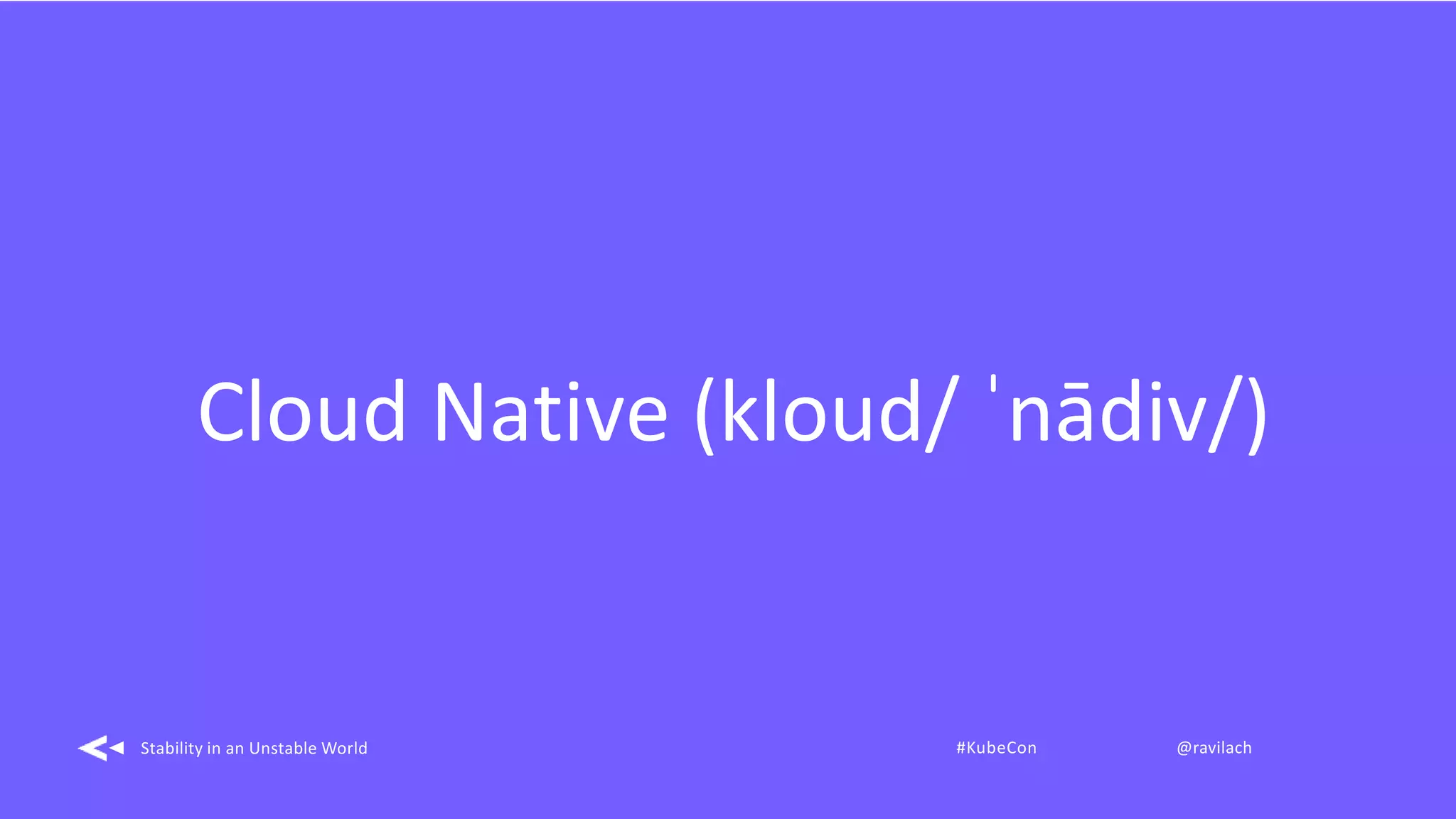 Cloud Native (kloud/ ˈnādiv/)

Stability in an Unstable World

#KubeCon

@ravilach